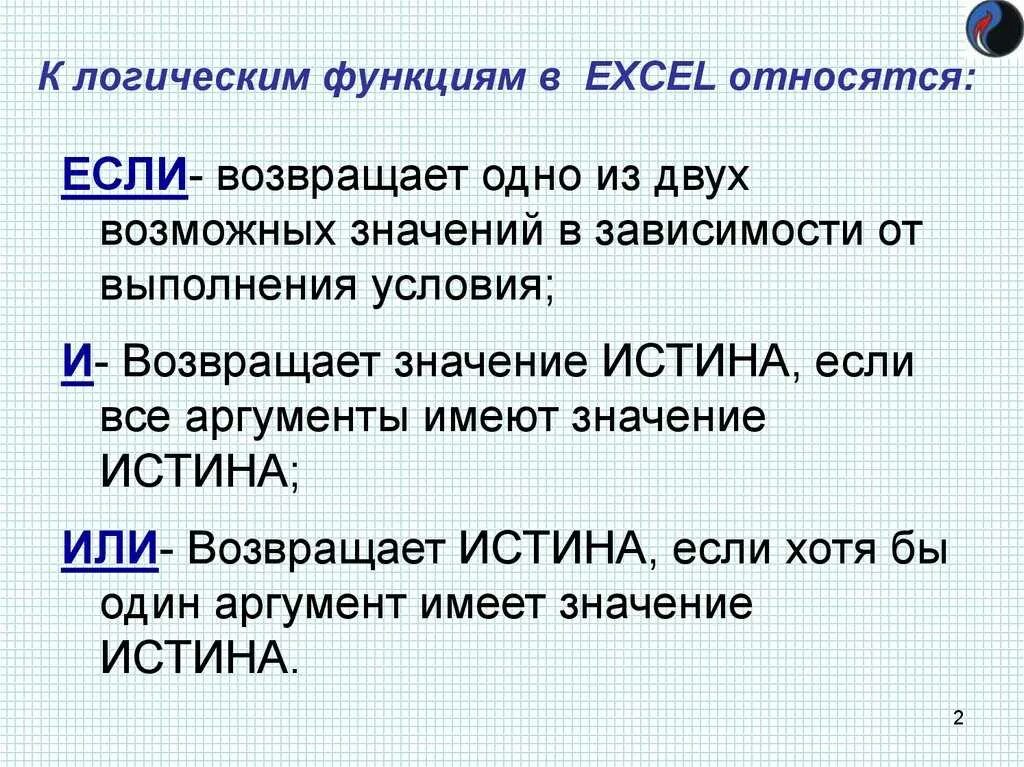 К логическим функциям в EXCEL относятся:

ЕСЛИ- возвращает одно из двух возможных значений в зависимости от выполнения условия;

И- Возвращает значение ИСТИНА, если все аргументы имеют значение ИСТИНА;

ИЛИ- Возвращает ИСТИНА, если хотя бы один аргумент имеет значение ИСТИНА.

2